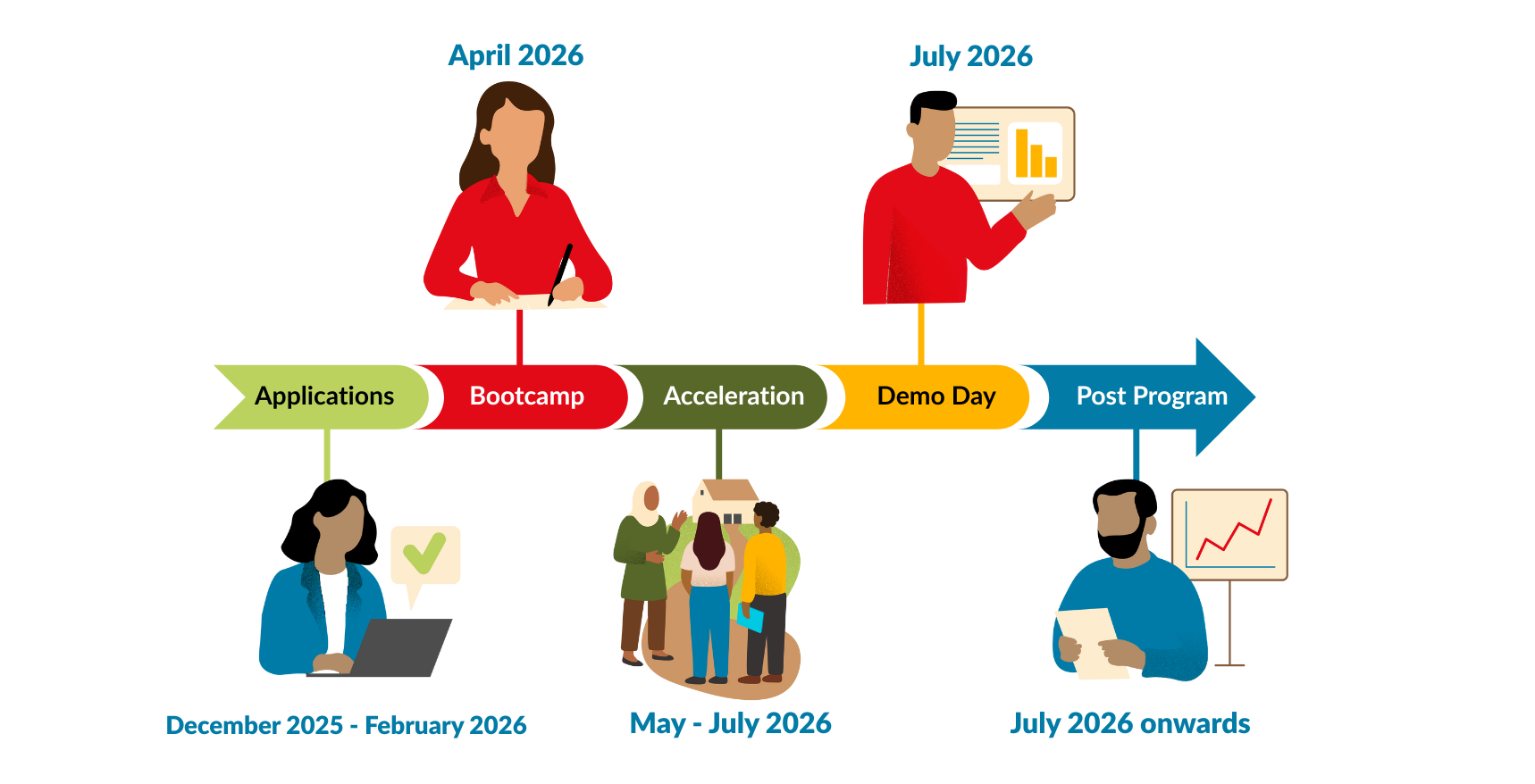 April 2026

July 2026

Applications Bootcamp Acceleration Demo Day Post Program

December 2025 - February 2026

May - July 2026

July 2026 onwards